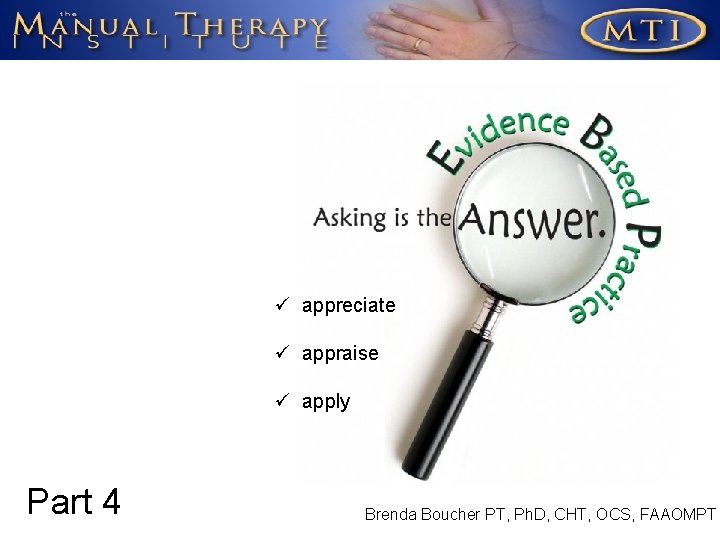 the MANUAL THERAPY INSTITUTE

MTI

Evidence Based Practice

Asking is the Answer.

✓ appreciate

✓ appraise

✓ apply

Part 4

Brenda Boucher PT, PhD, CHT, OCS, FAAOMPT